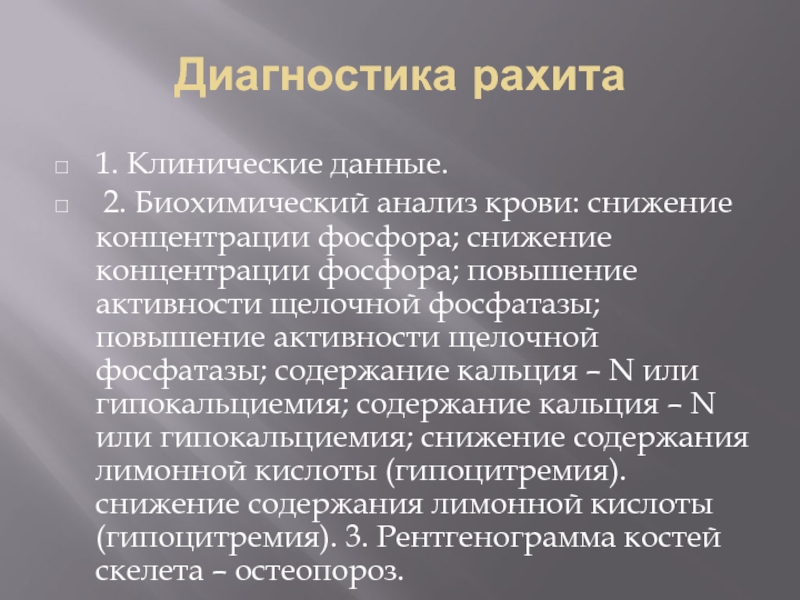 Диагностика рахита

1. Клинические данные.

2. Биохимический анализ крови: снижение концентрации фосфора; снижение концентрации фосфора; повышение активности щелочной фосфатазы; повышение активности щелочной фосфатазы; содержание кальция – N или гипокальциемия; содержание кальция – N или гипокальциемия; снижение содержания лимонной кислоты (гипоцитремия). снижение содержания лимонной кислоты (гипоцитремия). 3. Рентгенограмма костей скелета – остеопороз.